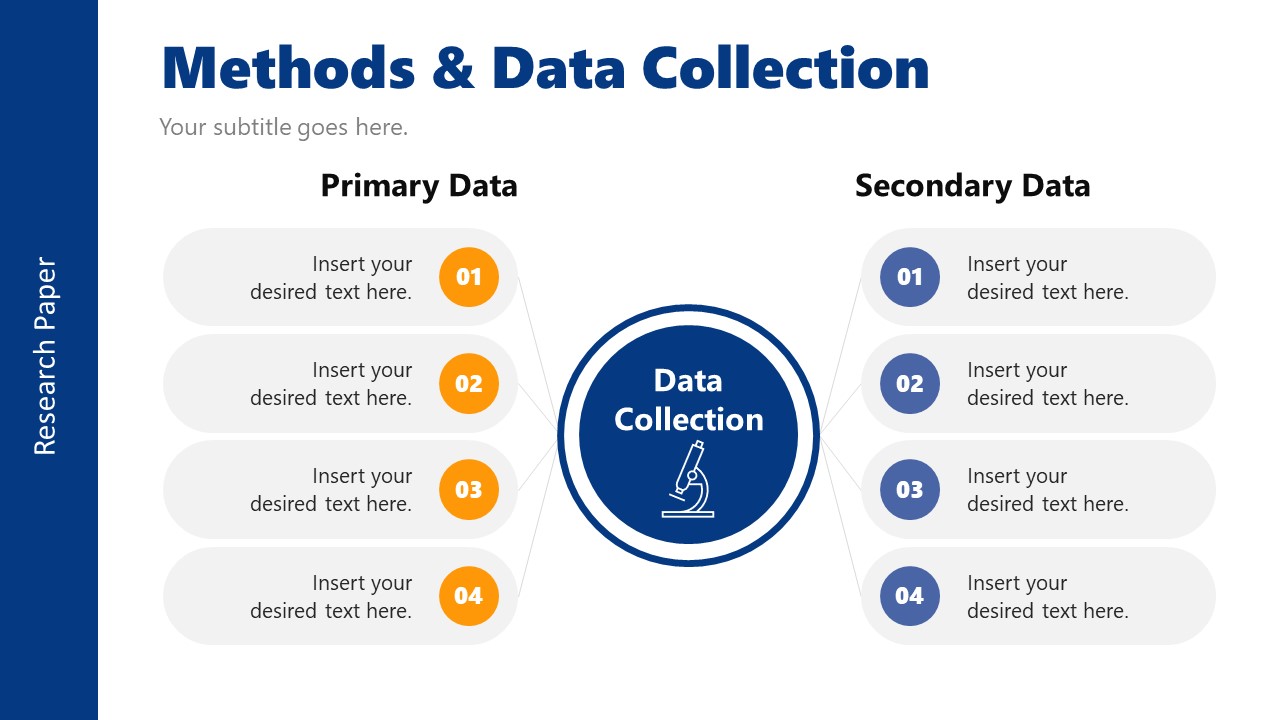 Research Paper

Methods & Data Collection

Your subtitle goes here.

Primary Data

Insert your desired text here. 01

Insert your desired text here. 02

Insert your desired text here. 03

Insert your desired text here. 04

Data Collection

Secondary Data

01 Insert your desired text here.

02 Insert your desired text here.

03 Insert your desired text here.

04 Insert your desired text here.